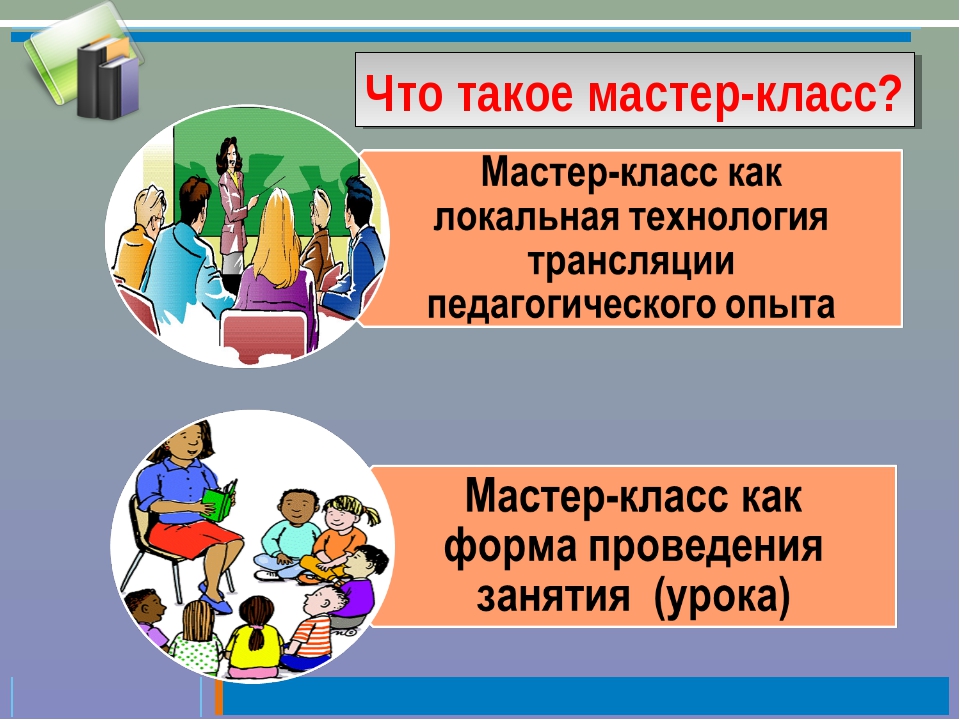 Что такое мастер-класс?

Мастер-класс как локальная технология трансляции педагогического опыта

Мастер-класс как форма проведения занятия (урока)